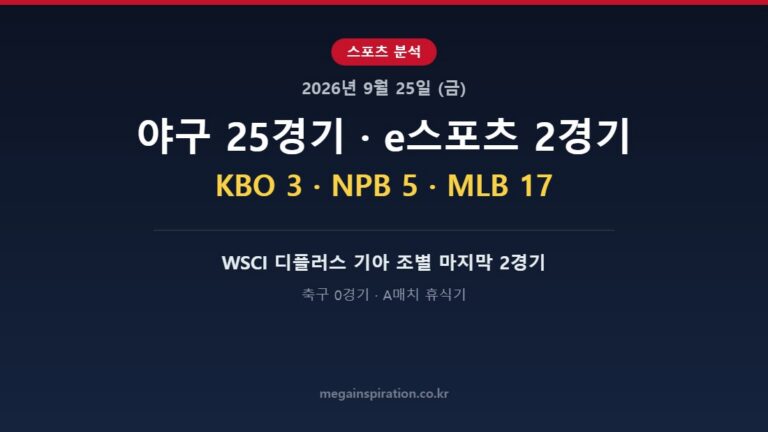 스포츠 분석

2026년 9월 25일 (금)

야구 25경기 · e스포츠 2경기

KBO 3 · NPB 5 · MLB 17

WSCI 디플러스 기아 조별 마지막 2경기

축구 0경기 · A매치 휴식기

megainspiration.co.kr